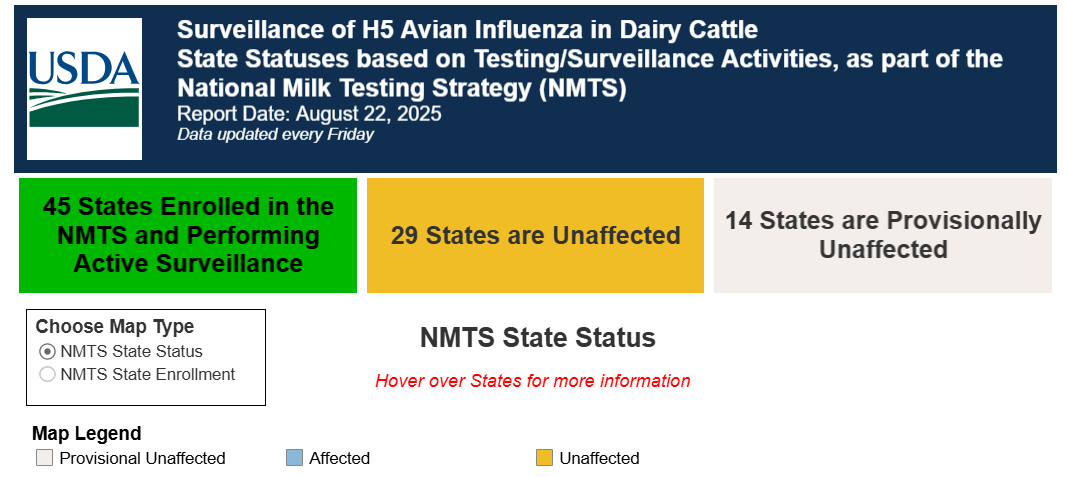 USDA

Surveillance of H5 Avian Influenza in Dairy Cattle
State Statuses based on Testing/Surveillance Activities, as part of the National Milk Testing Strategy (NMTS)
Report Date: August 22, 2025
Data updated every Friday

45 States Enrolled in the NMTS and Performing Active Surveillance

29 States are Unaffected

14 States are Provisionally Unaffected

Choose Map Type
NMTS State Status
NMTS State Enrollment

NMTS State Status

Hover over States for more information

Map Legend
Provisional Unaffected
Affected
Unaffected